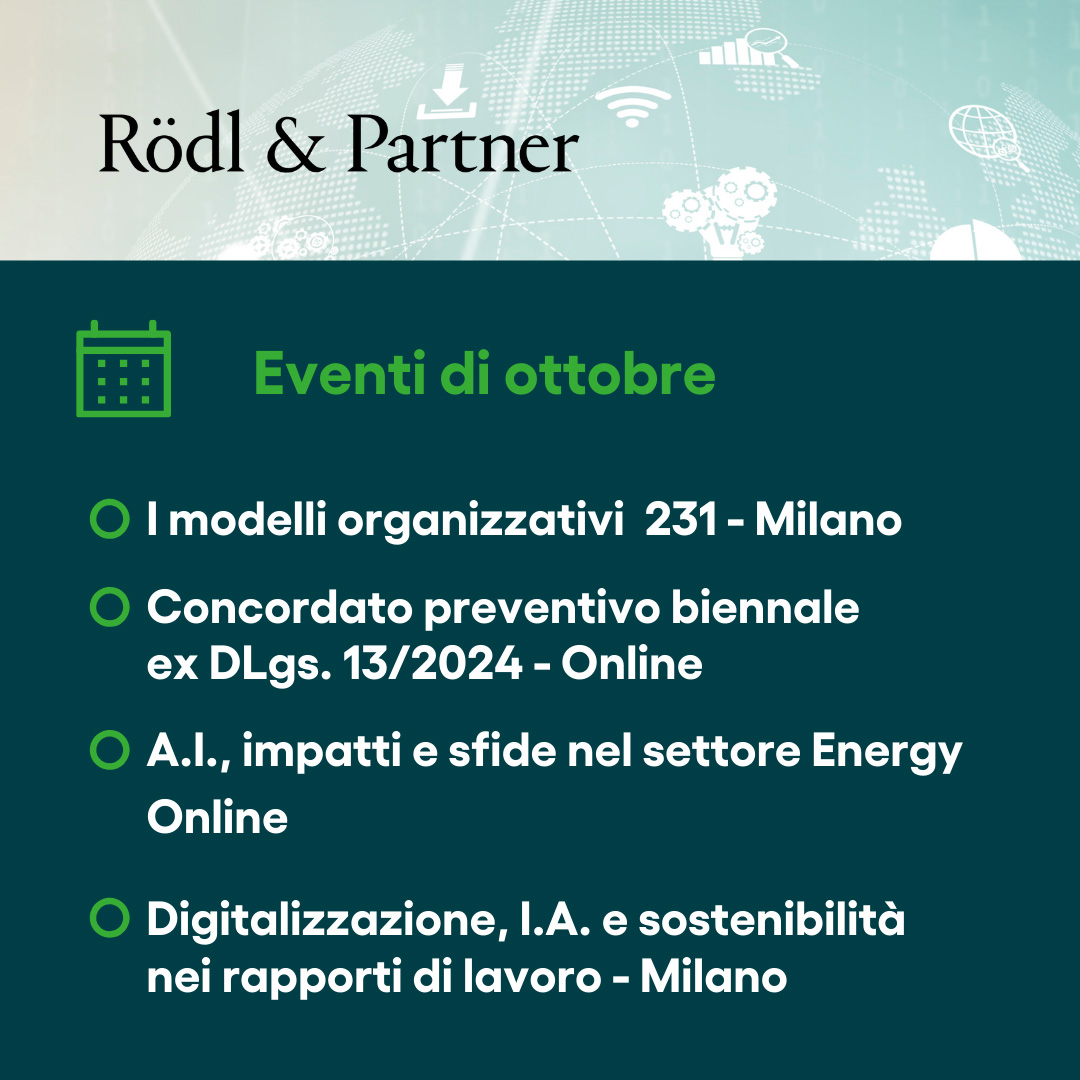 Rödl & Partner

Eventi di ottobre

I modelli organizzativi 231 - Milano

Concordato preventivo biennale ex DLgs. 13/2024 - Online

A.I., impatti e sfide nel settore Energy Online

Digitalizzazione, I.A. e sostenibilità nei rapporti di lavoro - Milano